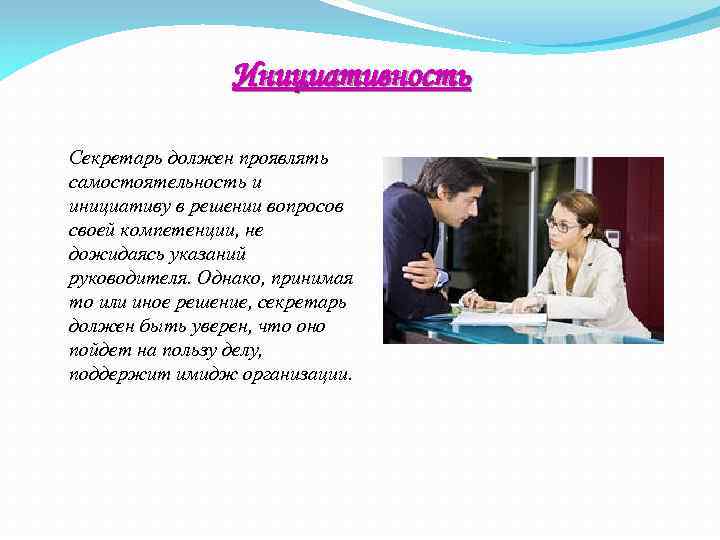 Инициативность

Секретарь должен проявлять самостоятельность и инициативу в решении вопросов своей компетенции, не дожидаясь указаний руководителя. Однако, принимая то или иное решение, секретарь должен быть уверен, что оно пойдет на пользу делу, поддержит имидж организации.